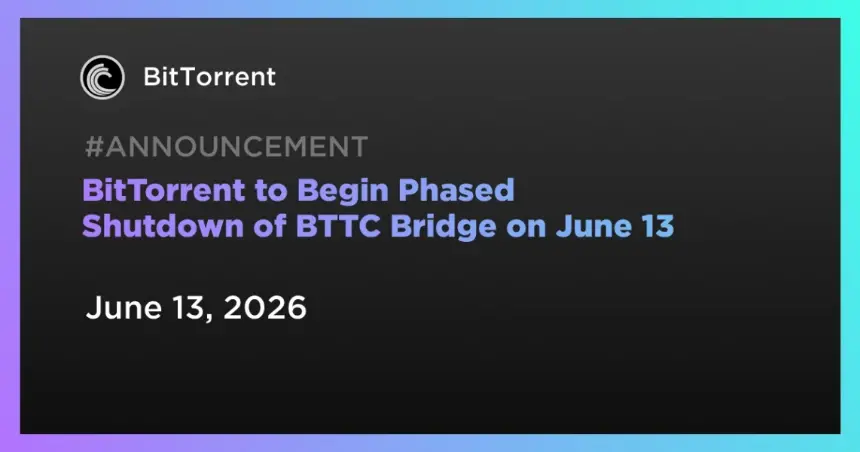 BitTorrent

#ANNOUNCEMENT

BitTorrent to Begin Phased Shutdown of BTTC Bridge on June 13

June 13, 2026